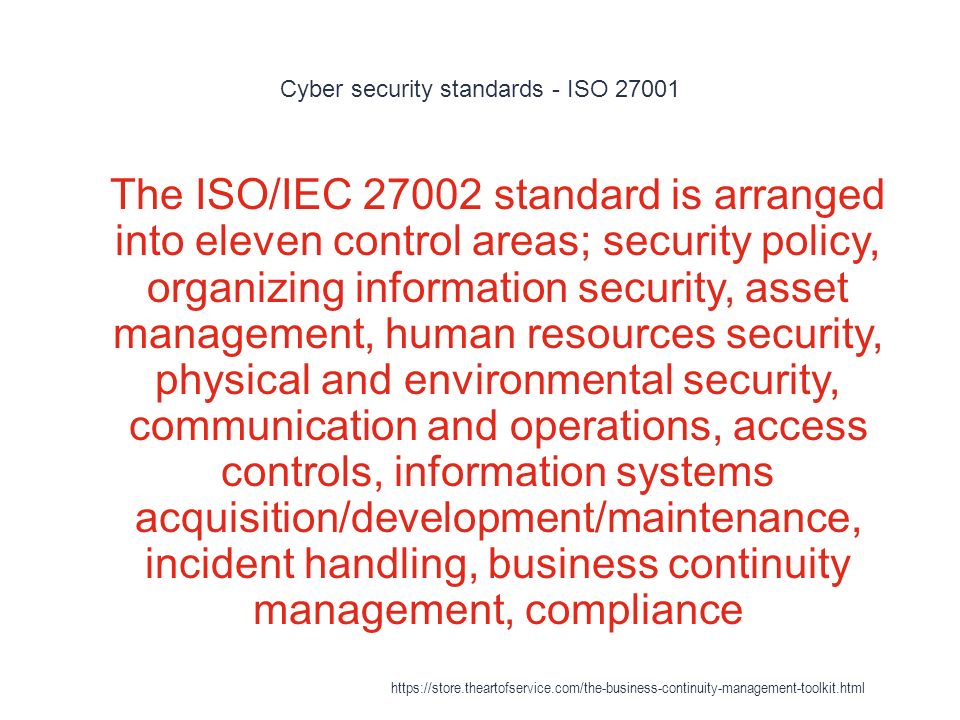 Cyber security standards - ISO 27001

The ISO/IEC 27002 standard is arranged into eleven control areas; security policy, organizing information security, asset management, human resources security, physical and environmental security, communication and operations, access controls, information systems acquisition/development/maintenance, incident handling, business continuity management, compliance

https://store.theartofservice.com/the-business-continuity-management-toolkit.html